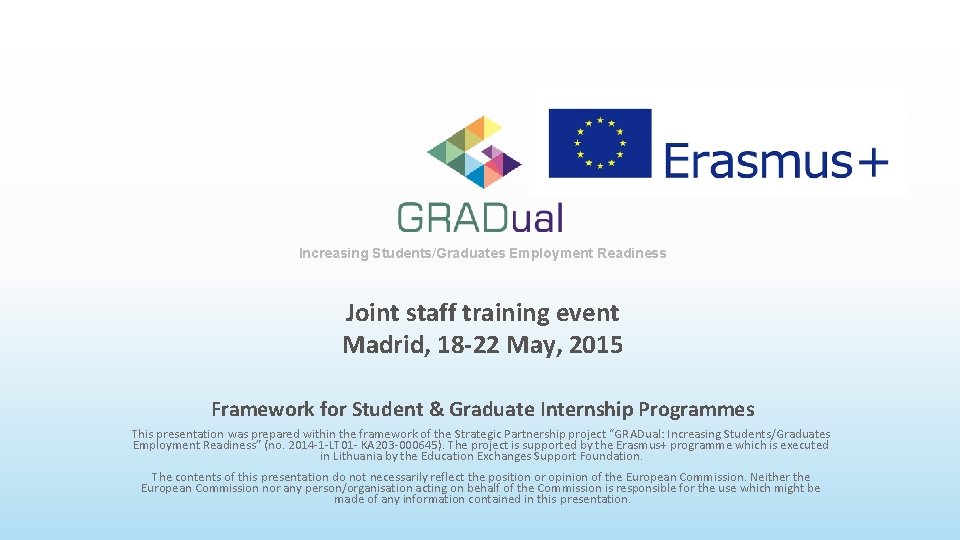 GRADual

Erasmus+

Increasing Students/Graduates Employment Readiness

Joint staff training event
Madrid, 18-22 May, 2015

Framework for Student & Graduate Internship Programmes

This presentation was prepared within the framework of the Strategic Partnership project "GRADual: Increasing Students/Graduates Employment Readiness" (no. 2014-1-LT01- KA203-000645). The project is supported by the Erasmus+ programme which is executed in Lithuania by the Education Exchanges Support Foundation.

The contents of this presentation do not necessarily reflect the position or opinion of the European Commission. Neither the European Commission nor any person/organisation acting on behalf of the Commission is responsible for the use which might be made of any information contained in this presentation.